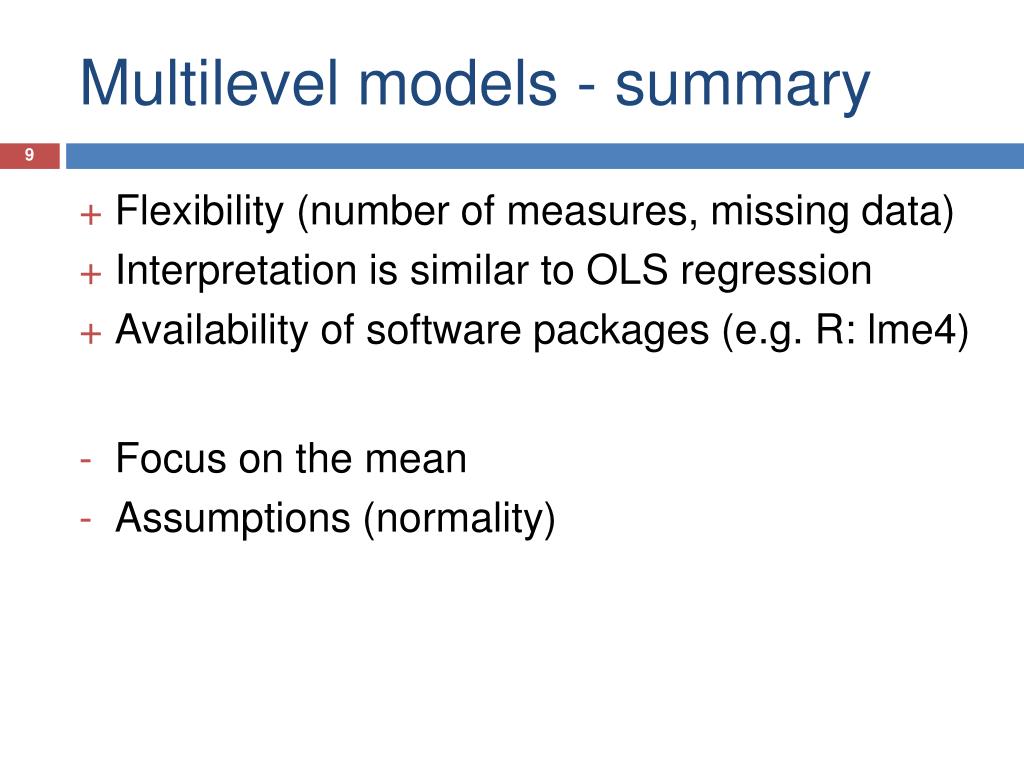 Multilevel models - summary

9

+ Flexibility (number of measures, missing data)
+ Interpretation is similar to OLS regression
+ Availability of software packages (e.g. R: lme4)

- Focus on the mean
- Assumptions (normality)